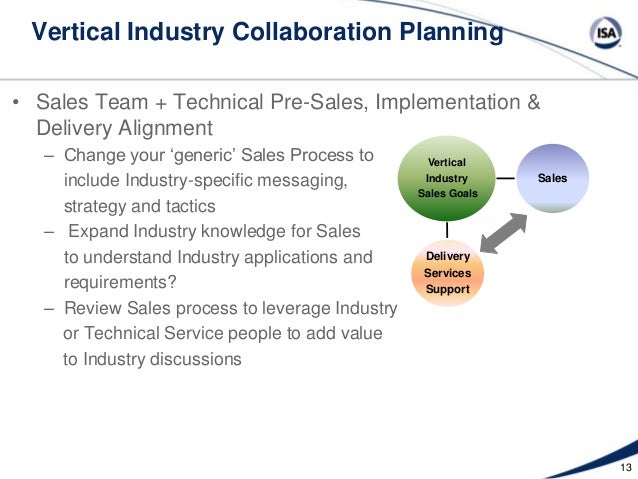 Vertical Industry Collaboration Planning

ISA

• Sales Team + Technical Pre-Sales, Implementation & Delivery Alignment
– Change your ‘generic’ Sales Process to include Industry-specific messaging, strategy and tactics
– Expand Industry knowledge for Sales to understand Industry applications and requirements?
– Review Sales process to leverage Industry or Technical Service people to add value to Industry discussions

Vertical Industry Sales Goals

Sales

Delivery Services Support

13